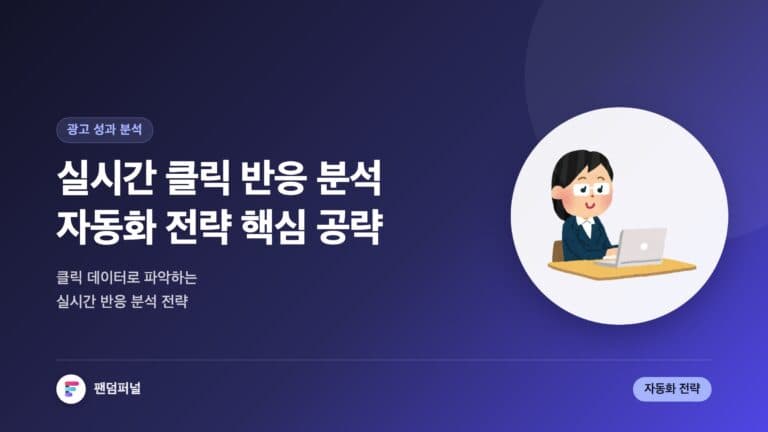 광고 성과 분석

실시간 클릭 반응 분석
자동화 전략 핵심 공략

클릭 데이터로 파악하는
실시간 반응 분석 전략

팬덤퍼널

자동화 전략